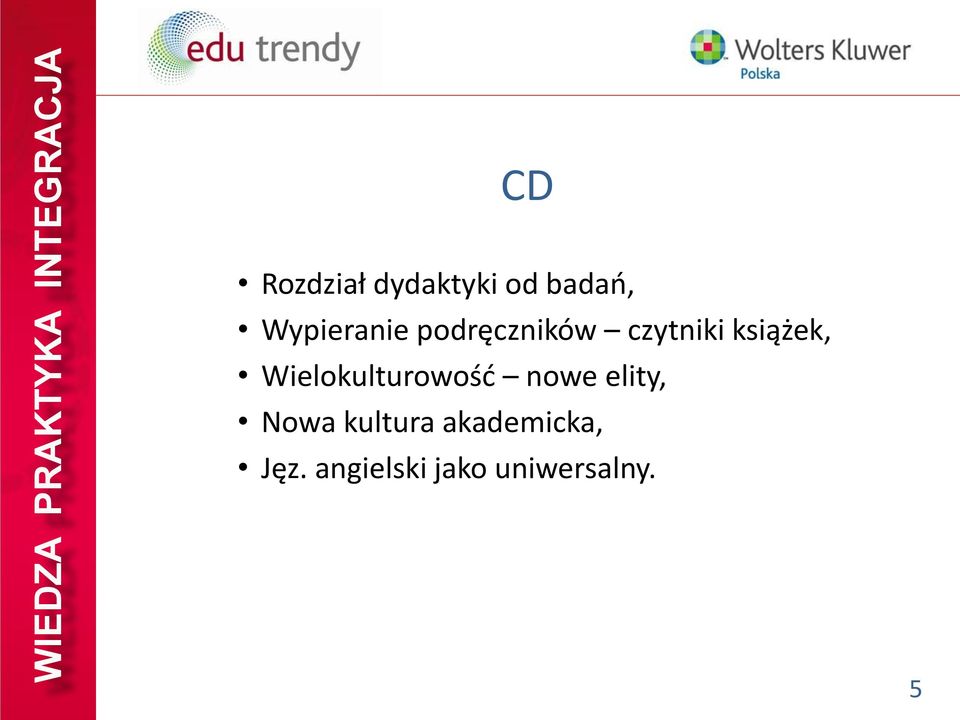 WIEDZA PRAKTYKA INTEGRACJA

edu trendy

Wolters Kluwer
Polska

CD

• Rozdział dydaktyki od badań,
• Wypieranie podręczników – czytniki książek,
• Wielokulturowość – nowe elity,
• Nowa kultura akademicka,
• Jęz. angielski jako uniwersalny.

5